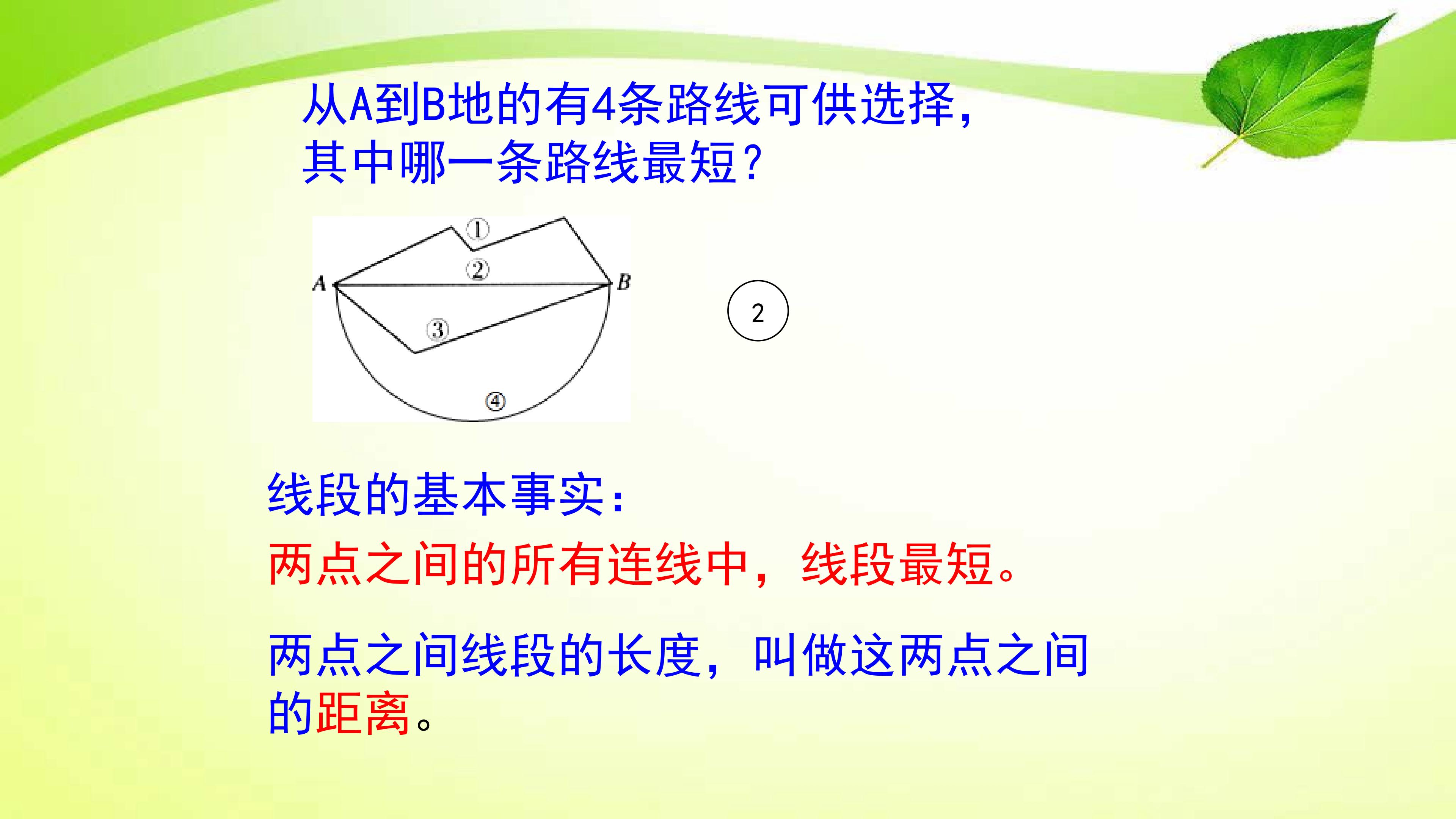 从A到B地的有4条路线可供选择，其中哪一条路线最短？

①
②
A
B
③
④

②

线段的基本事实：

两点之间的所有连线中，线段最短。

两点之间线段的长度，叫做这两点之间的距离。